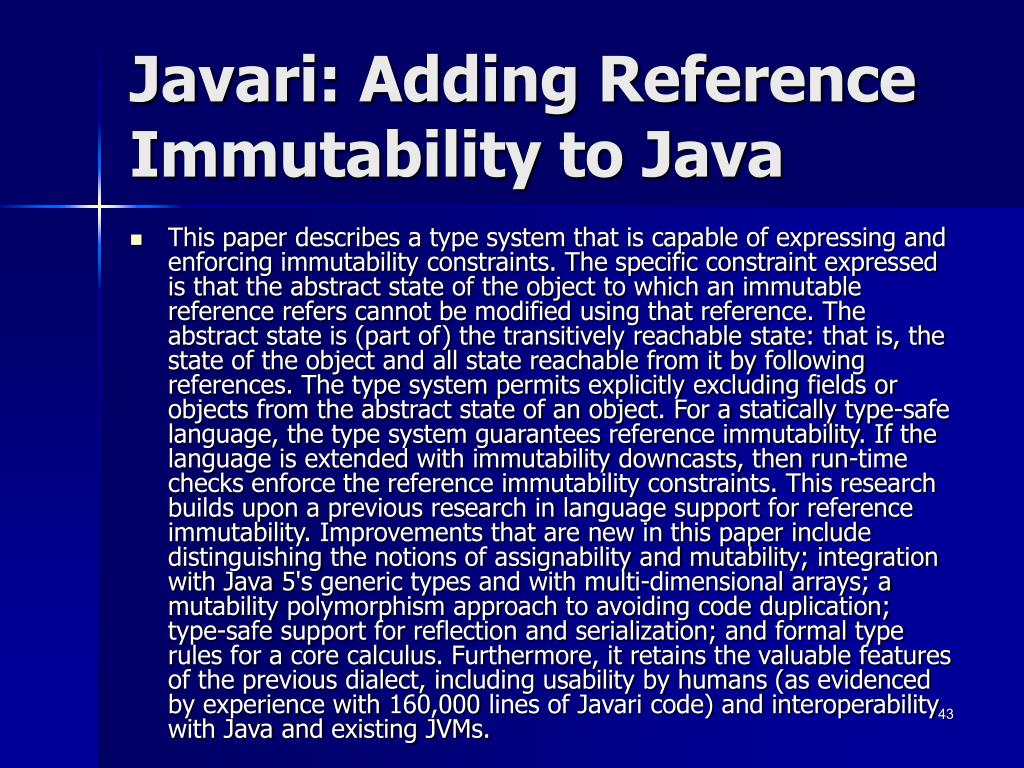 Javari: Adding Reference Immutability to Java

▪ This paper describes a type system that is capable of expressing and enforcing immutability constraints. The specific constraint expressed is that the abstract state of the object to which an immutable reference refers cannot be modified using that reference. The abstract state is (part of) the transitively reachable state: that is, the state of the object and all state reachable from it by following references. The type system permits explicitly excluding fields or objects from the abstract state of an object. For a statically type-safe language, the type system guarantees reference immutability. If the language is extended with immutability downcasts, then run-time checks enforce the reference immutability constraints. This research builds upon a previous research in language support for reference immutability. Improvements that are new in this paper include distinguishing the notions of assignability and mutability; integration with Java 5's generic types and with multi-dimensional arrays; a mutability polymorphism approach to avoiding code duplication; type-safe support for reflection and serialization; and formal type rules for a core calculus. Furthermore, it retains the valuable features of the previous dialect, including usability by humans (as evidenced by experience with 160,000 lines of Javari code) and interoperability with Java and existing JVMs.

43